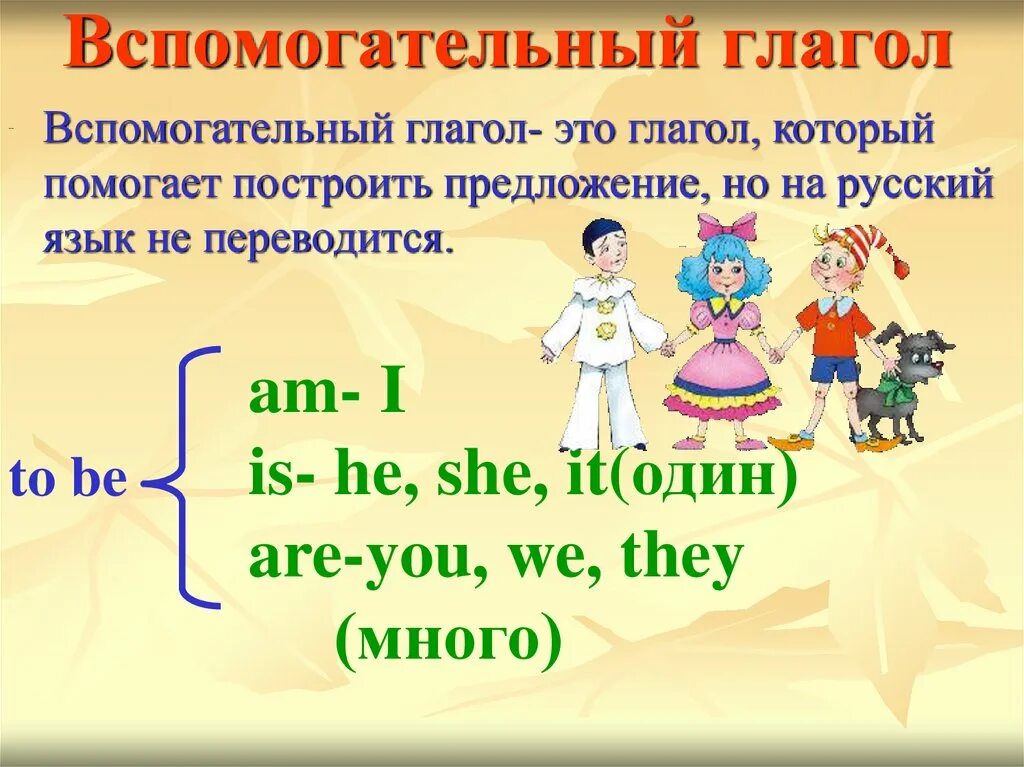 Вспомогательный глагол

Вспомогательный глагол- это глагол, который помогает построить предложение, но на русский язык не переводится.

to be

am- I
is- he, she, it(один)
are-you, we, they
(много)